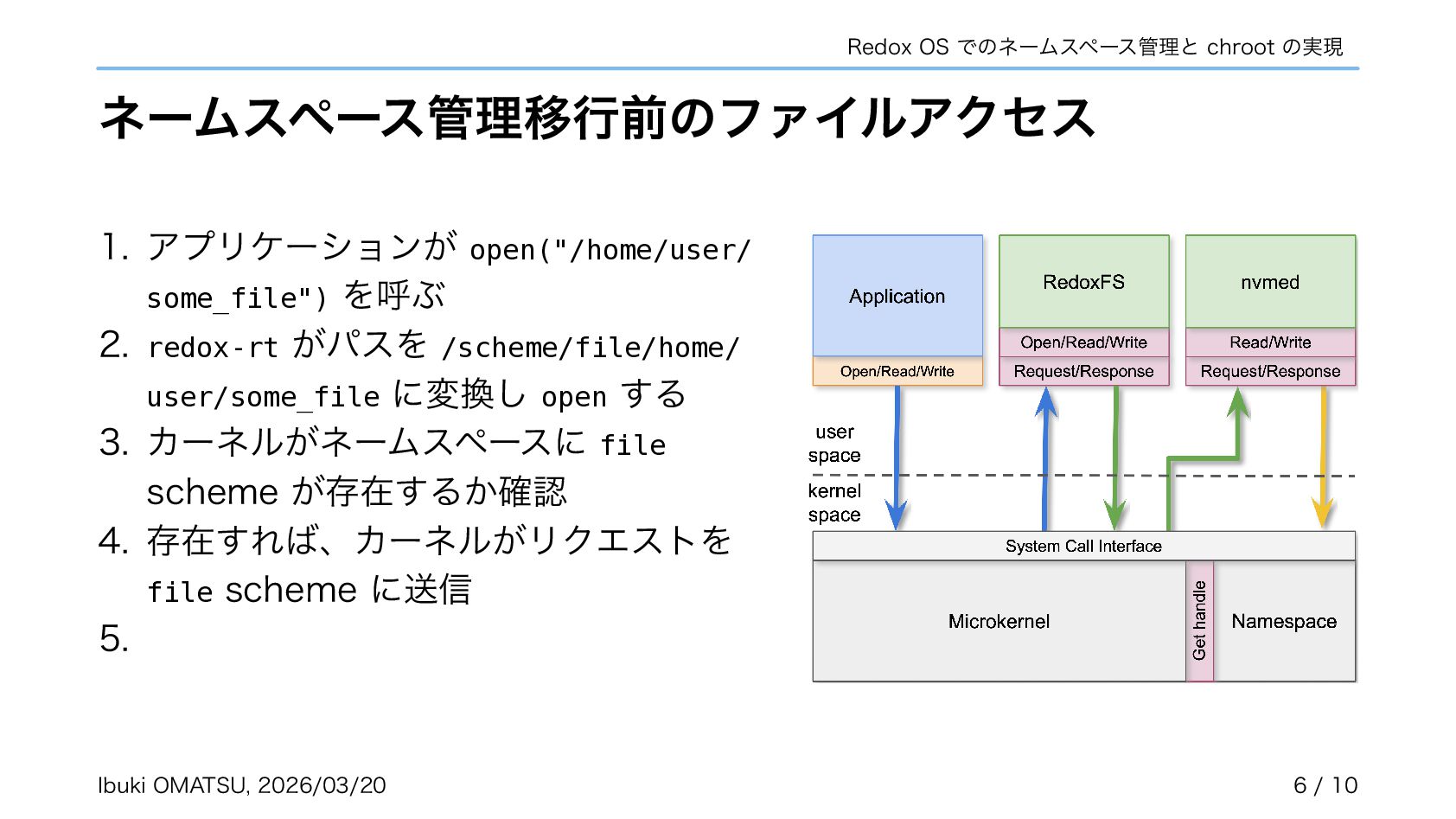 Redox OS でのネームスペース管理と chroot の実現

ネームスペース管理移行前のファイルアクセス

1. アプリケーションが open("/home/user/some_file") を呼ぶ
2. redox-rt がパスを /scheme/file/home/user/some_file に変換し open する
3. カーネルがネームスペースに file scheme が存在するか確認
4. 存在すれば、カーネルがリクエストを file scheme に送信
5.

Application
Open/Read/Write
RedoxFS
Open/Read/Write
Request/Response
nvmed
Read/Write
Request/Response
user space
kernel space
System Call Interface
Microkernel
Get handle
Namespace

Ibuki OMATSU, 2026/03/20

6 / 10